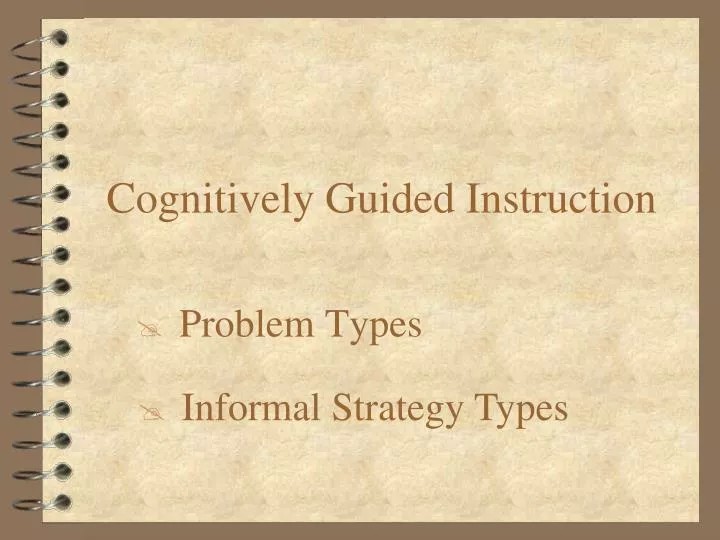 Cognitively Guided Instruction

Problem Types

Informal Strategy Types